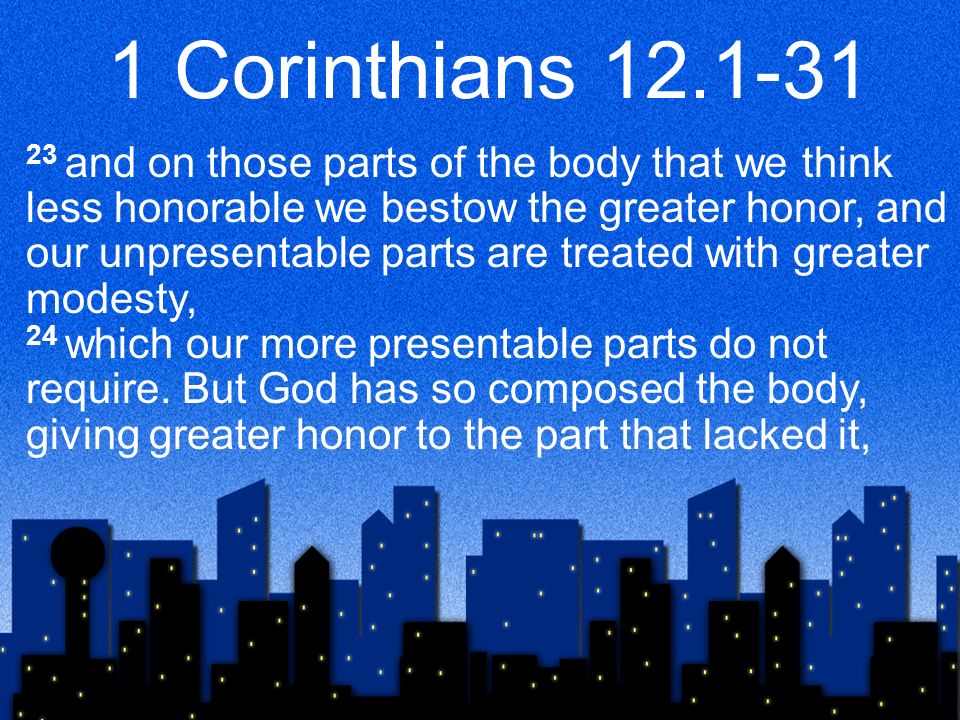 1 Corinthians 12.1-31

$^{23}$ and on those parts of the body that we think less honorable we bestow the greater honor, and our unpresentable parts are treated with greater modesty,
$^{24}$ which our more presentable parts do not require. But God has so composed the body, giving greater honor to the part that lacked it,